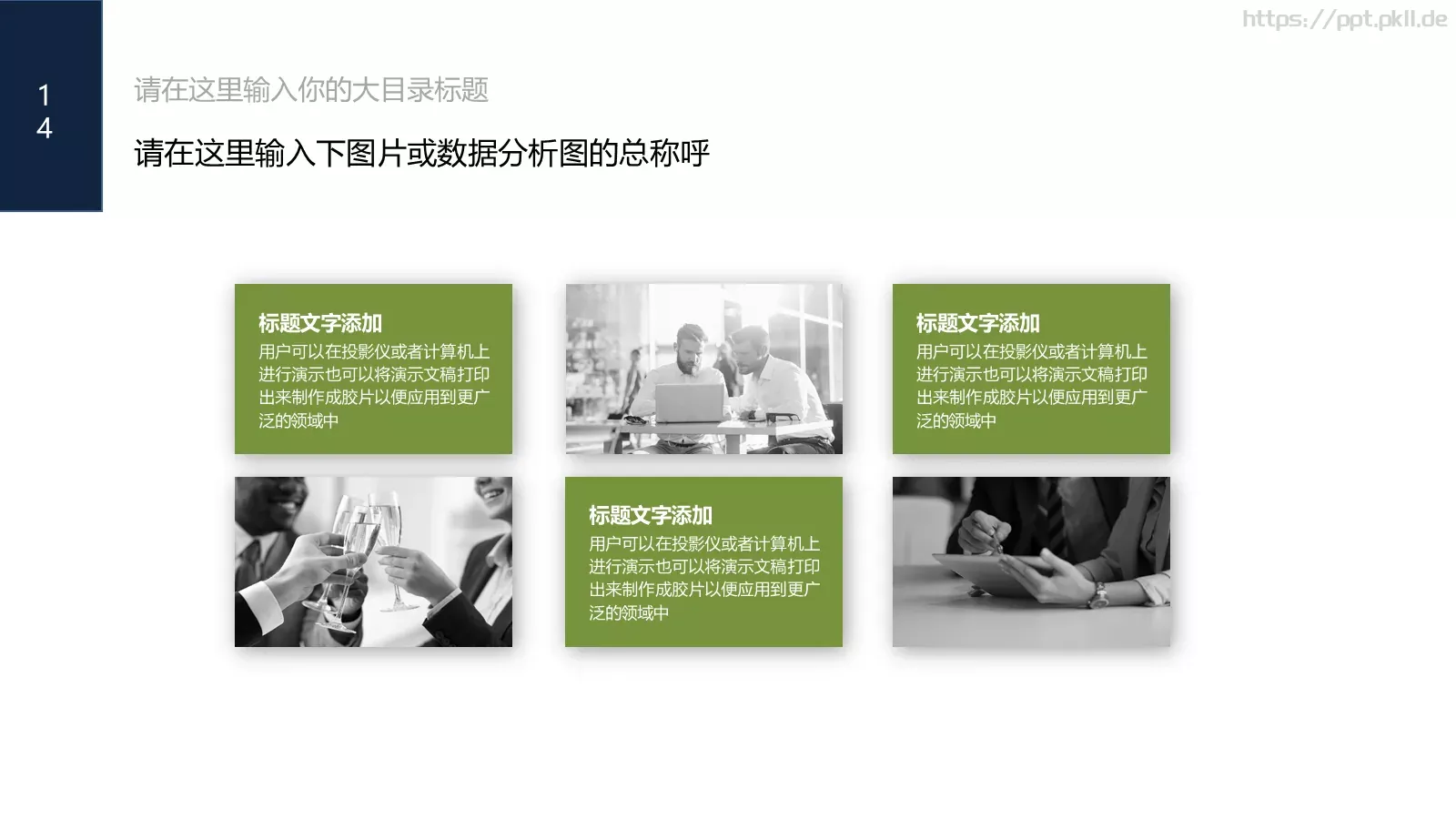 https://ppt.pkll.de

1
4

请在这里输入你的大目录标题

请在这里输入下图片或数据分析图的总称呼

标题文字添加
用户可以在投影仪或者计算机上进行演示也可以将演示文稿打印出来制作成胶片以便应用到更广泛的领域中

标题文字添加
用户可以在投影仪或者计算机上进行演示也可以将演示文稿打印出来制作成胶片以便应用到更广泛的领域中

标题文字添加
用户可以在投影仪或者计算机上进行演示也可以将演示文稿打印出来制作成胶片以便应用到更广泛的领域中